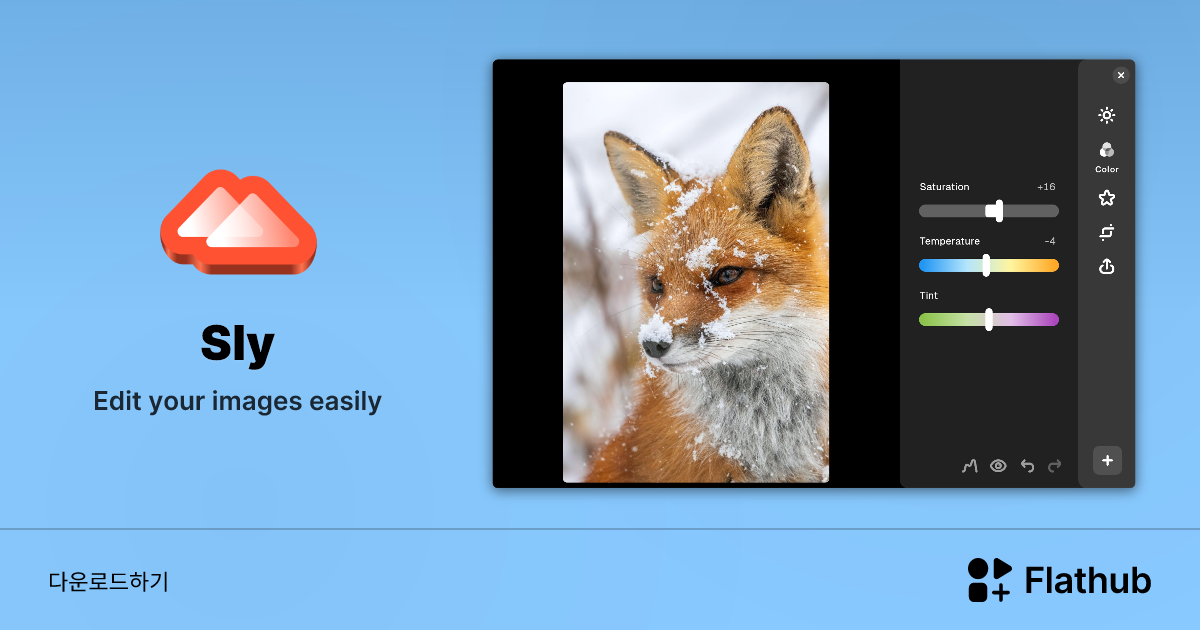 Sly

Edit your images easily

Saturation +16

Temperature -4

Tint

Color

다운로드하기

Flathub